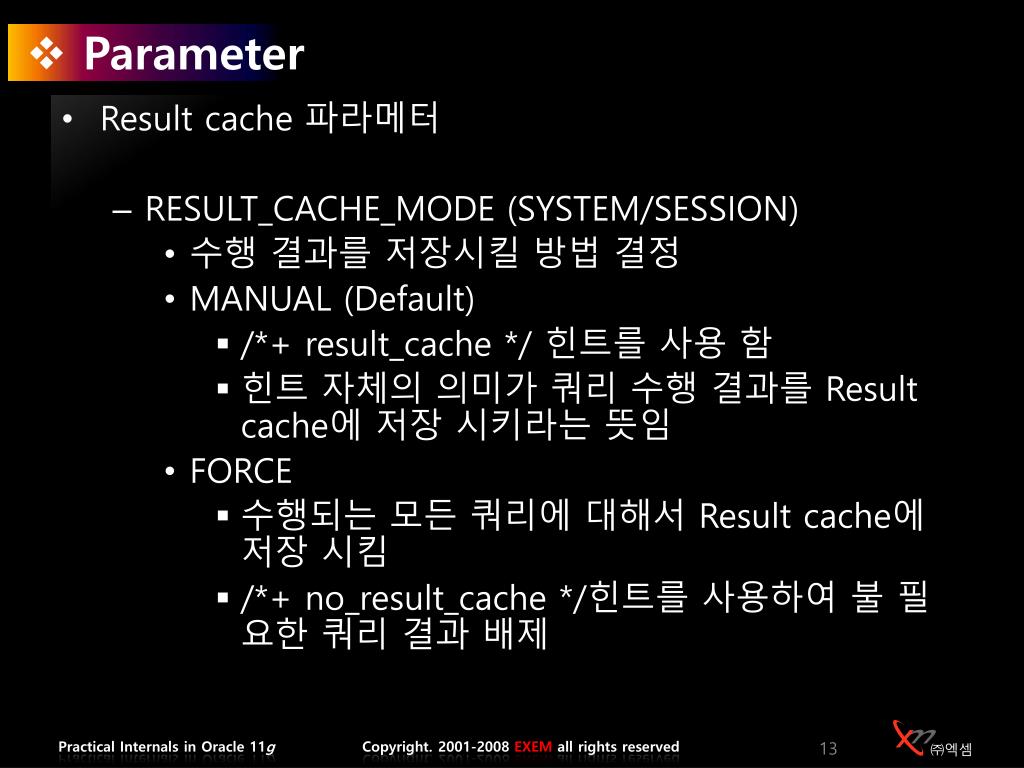 ❖ Parameter

• Result cache 파라메터

– RESULT_CACHE_MODE (SYSTEM/SESSION)
• 수행 결과를 저장시킬 방법 결정
• MANUAL (Default)
▪ /*+ result_cache */ 힌트를 사용 함
▪ 힌트 자체의 의미가 쿼리 수행 결과를 Result cache에 저장 시키라는 뜻임
• FORCE
▪ 수행되는 모든 쿼리에 대해서 Result cache에 저장 시킴
▪ /*+ no_result_cache */힌트를 사용하여 불 필요한 쿼리 결과 배제

Practical Internals in Oracle 11g Copyright. 2001-2008 EXEM all rights reserved 13 ㈜엑셈